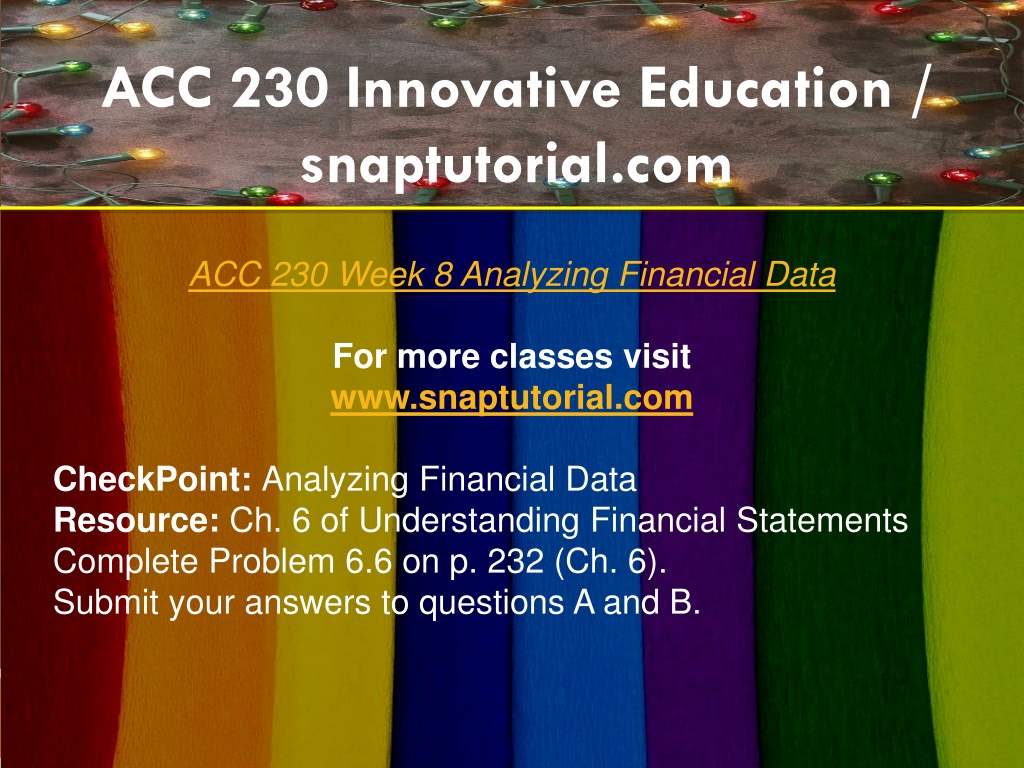 ACC 230 Innovative Education / snaptutorial.com

ACC 230 Week 8 Analyzing Financial Data

For more classes visit
www.snaptutorial.com

CheckPoint: Analyzing Financial Data
Resource: Ch. 6 of Understanding Financial Statements
Complete Problem 6.6 on p. 232 (Ch. 6).
Submit your answers to questions A and B.